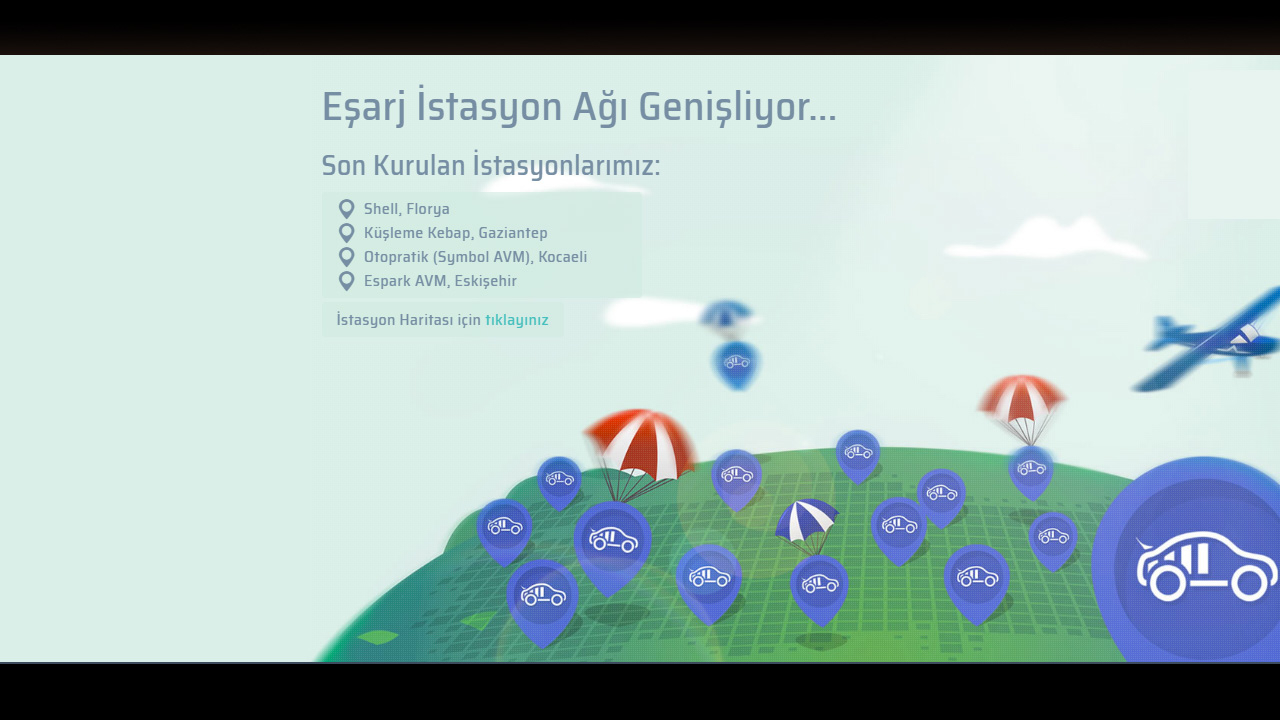 Eşarj İstasyon Ağı Genişliyor...

Son Kurulan İstasyonlarımız:

Shell, Florya
Küşleme Kebap, Gaziantep
Otopratik (Symbol AVM), Kocaeli
Espark AVM, Eskişehir

İstasyon Haritası için tıklayınız